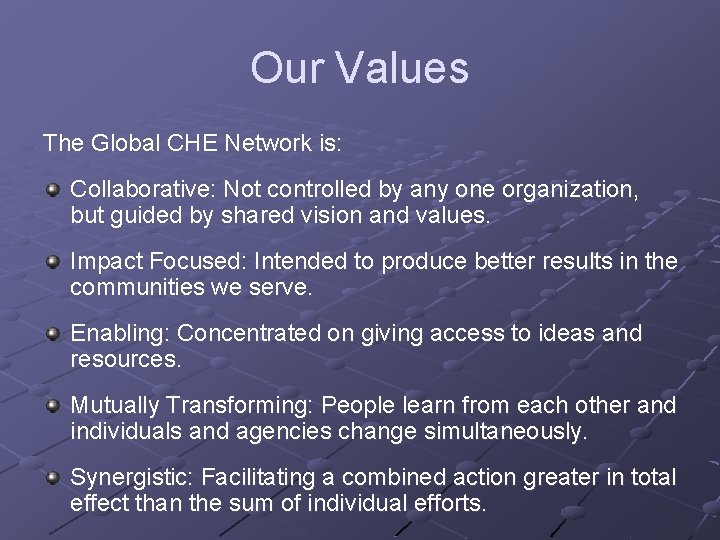 Our Values

The Global CHE Network is:

Collaborative: Not controlled by any one organization, but guided by shared vision and values.

Impact Focused: Intended to produce better results in the communities we serve.

Enabling: Concentrated on giving access to ideas and resources.

Mutually Transforming: People learn from each other and individuals and agencies change simultaneously.

Synergistic: Facilitating a combined action greater in total effect than the sum of individual efforts.